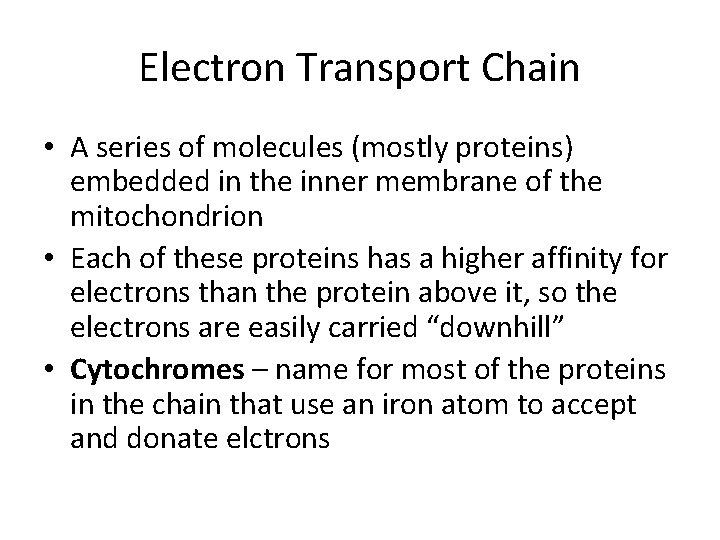 Electron Transport Chain

• A series of molecules (mostly proteins) embedded in the inner membrane of the mitochondrion
• Each of these proteins has a higher affinity for electrons than the protein above it, so the electrons are easily carried "downhill"
• Cytochromes – name for most of the proteins in the chain that use an iron atom to accept and donate elctrons